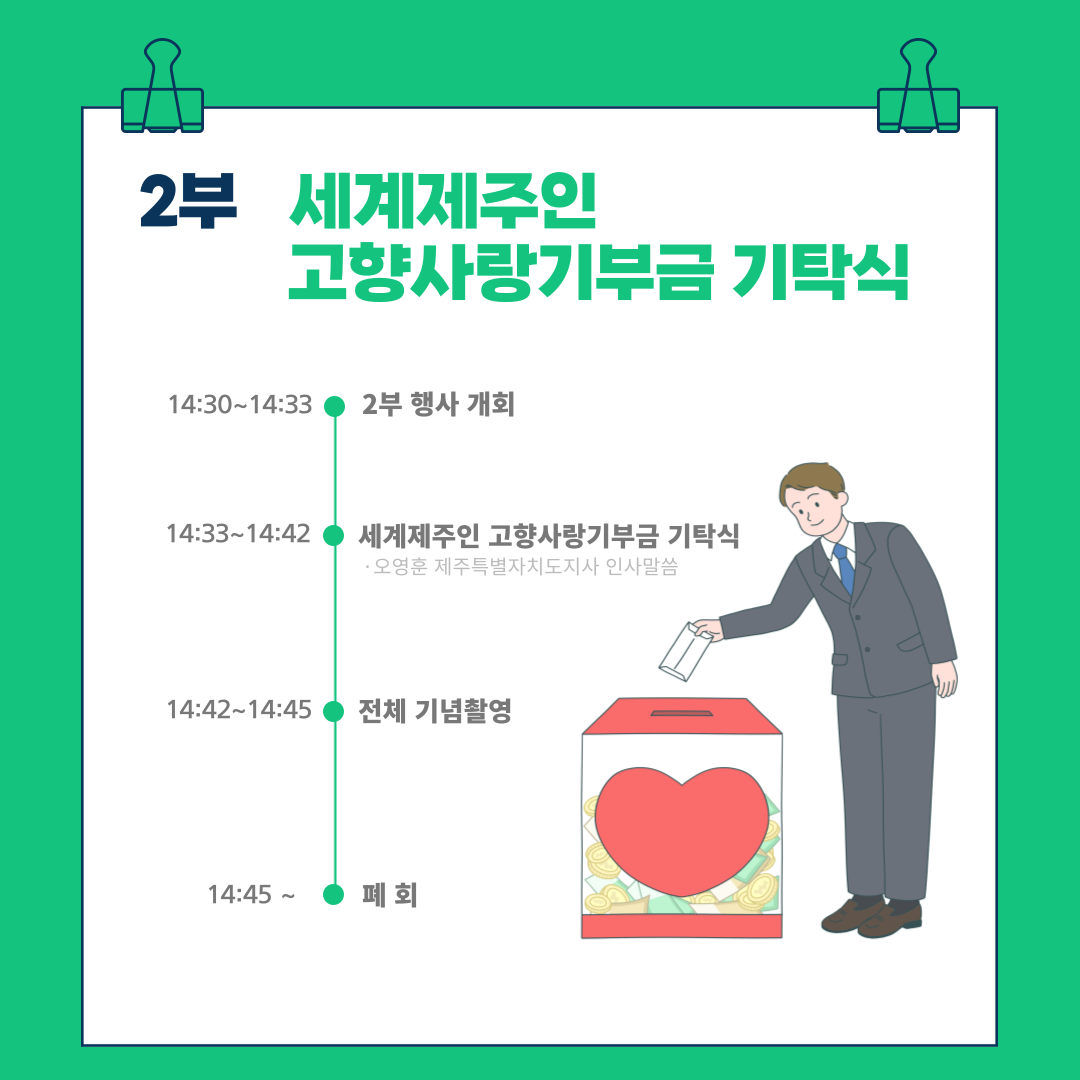 2부 세계제주인 고향사랑기부금 기탁식

14:30~14:33 2부 행사 개회

14:33~14:42 세계제주인 고향사랑기부금 기탁식
· 오영훈 제주특별자치도지사 인사말씀

14:42~14:45 전체 기념촬영

14:45 ~ 폐 회